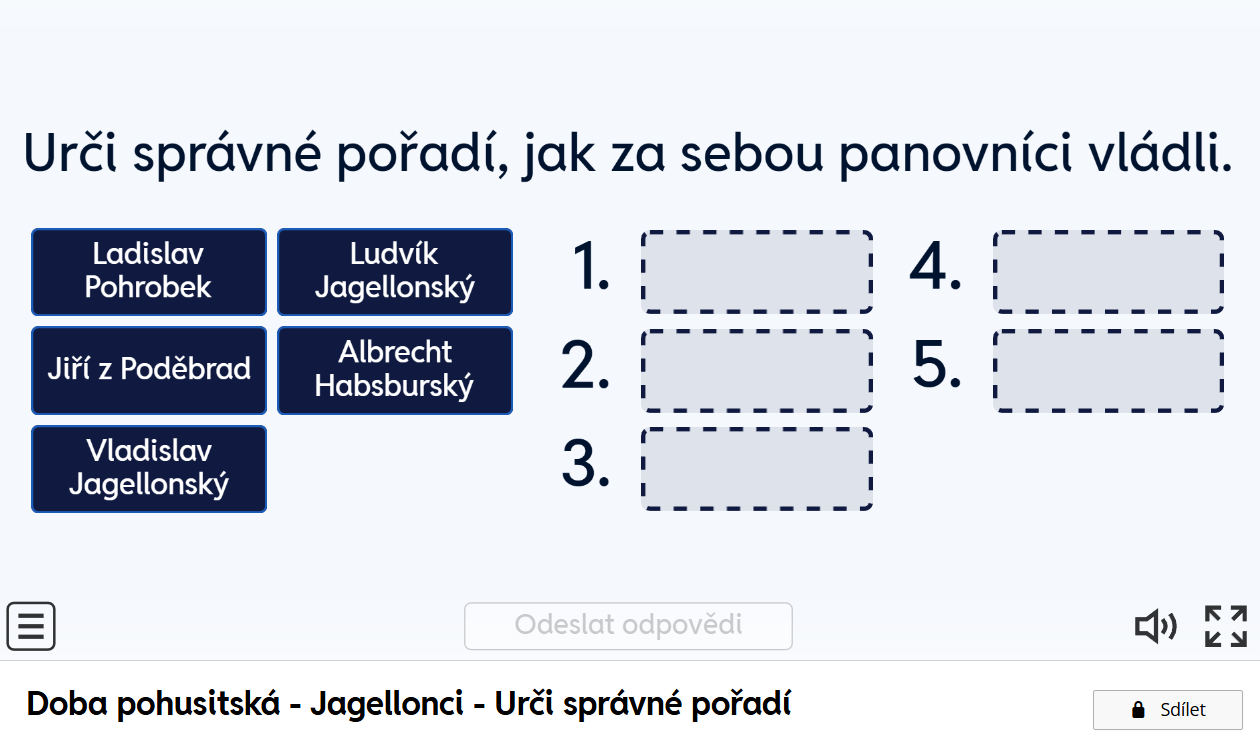 Urči správné pořadí, jak za sebou panovníci vládli.

Ladislav Pohrobek

Ludvík Jagellonský

Jiří z Poděbrad

Albrecht Habsburský

Vladislav Jagellonský

1.

2.

3.

4.

5.

Odeslat odpovědi

Doba pohusitská - Jagellonci - Urči správné pořadí

Sdílet